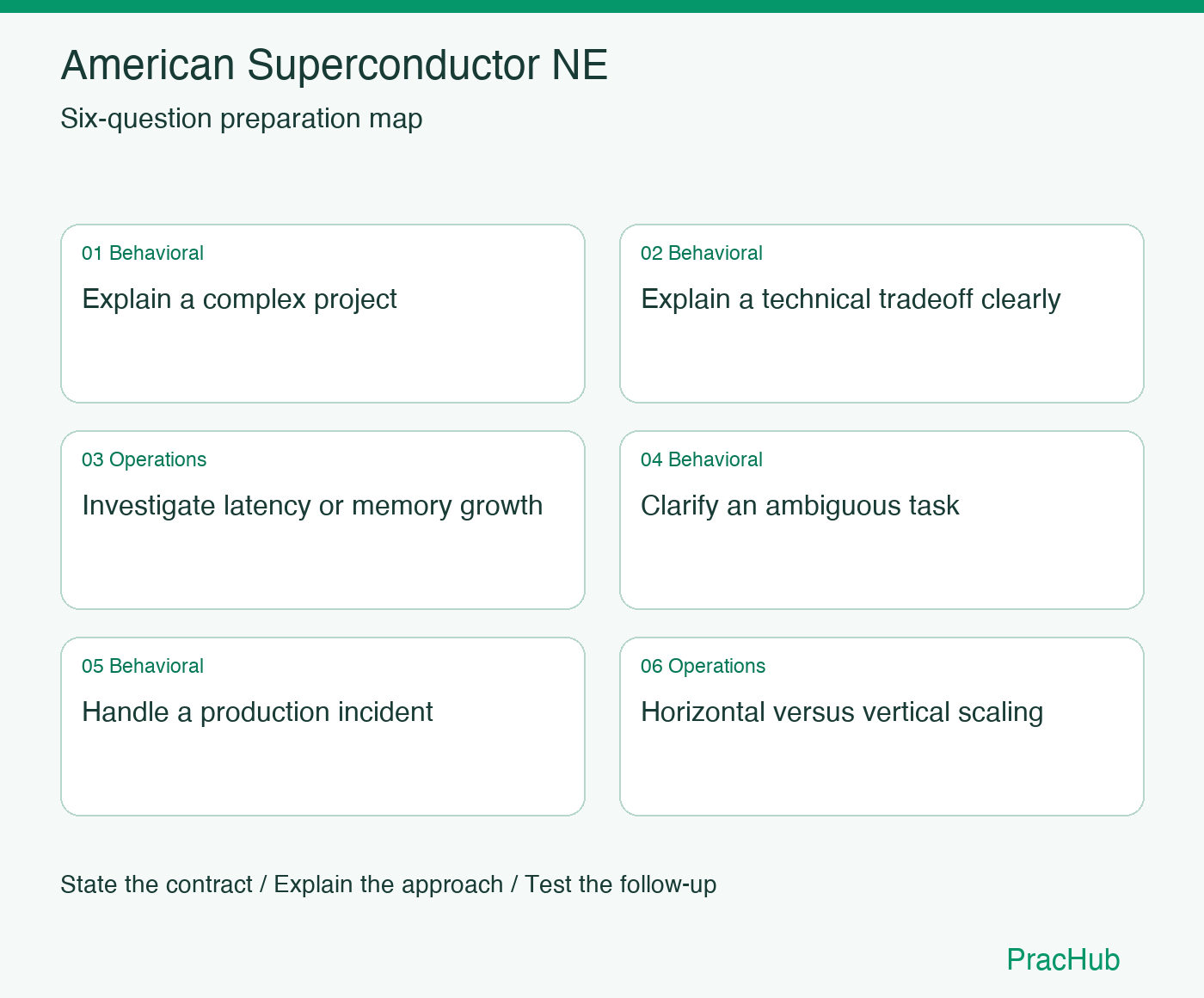 American Superconductor NE

Six-question preparation map

01 Behavioral

Explain a complex project

02 Behavioral

Explain a technical tradeoff clearly

03 Operations

Investigate latency or memory growth

04 Behavioral

Clarify an ambiguous task

05 Behavioral

Handle a production incident

06 Operations

Horizontal versus vertical scaling

State the contract / Explain the approach / Test the follow-up

PracHub